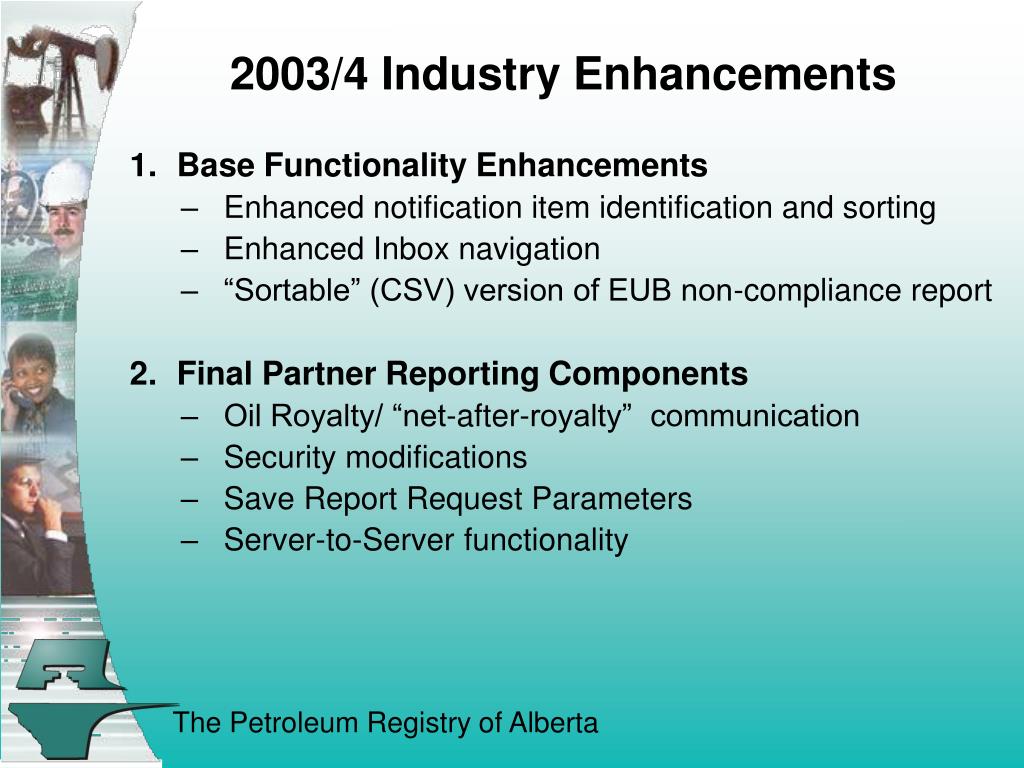 2003/4 Industry Enhancements

1. Base Functionality Enhancements
– Enhanced notification item identification and sorting
– Enhanced Inbox navigation
– “Sortable” (CSV) version of EUB non-compliance report

2. Final Partner Reporting Components
– Oil Royalty/ “net-after-royalty” communication
– Security modifications
– Save Report Request Parameters
– Server-to-Server functionality

The Petroleum Registry of Alberta